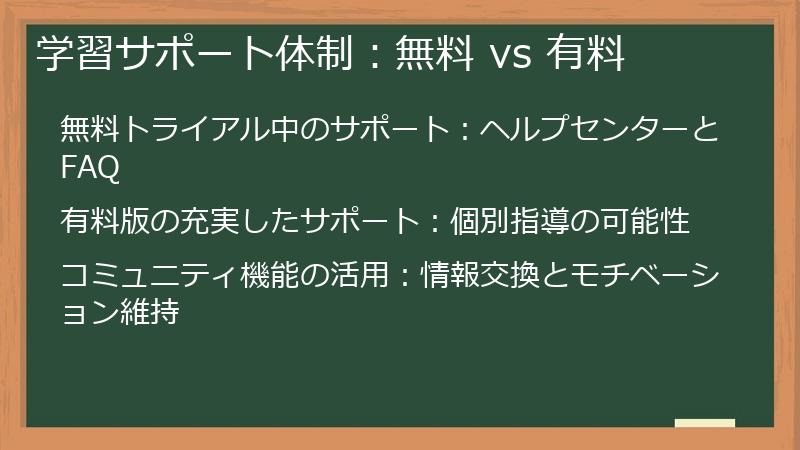 学習サポート体制：無料 vs 有料

無料トライアル中のサポート：ヘルプセンターとFAQ

有料版の充実したサポート：個別指導の可能性

コミュニティ機能の活用：情報交換とモチベーション維持